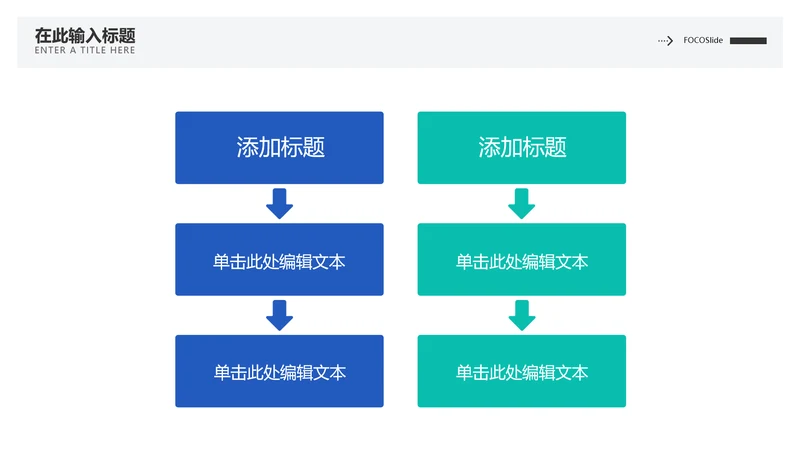 在此输入标题
ENTER A TITLE HERE

FOCOSlide

添加标题

单击此处编辑文本

单击此处编辑文本

添加标题

单击此处编辑文本

单击此处编辑文本